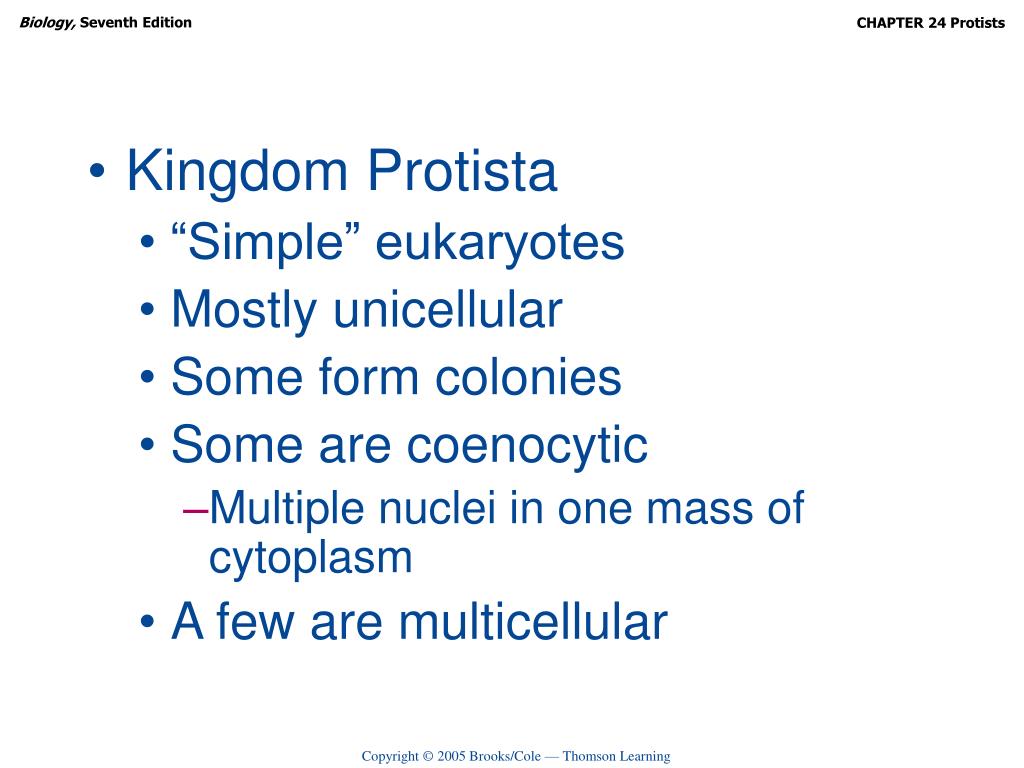 Biology, Seventh Edition

CHAPTER 24 Protists

• Kingdom Protista
• “Simple” eukaryotes
• Mostly unicellular
• Some form colonies
• Some are coenocytic
–Multiple nuclei in one mass of cytoplasm
• A few are multicellular

Copyright © 2005 Brooks/Cole — Thomson Learning